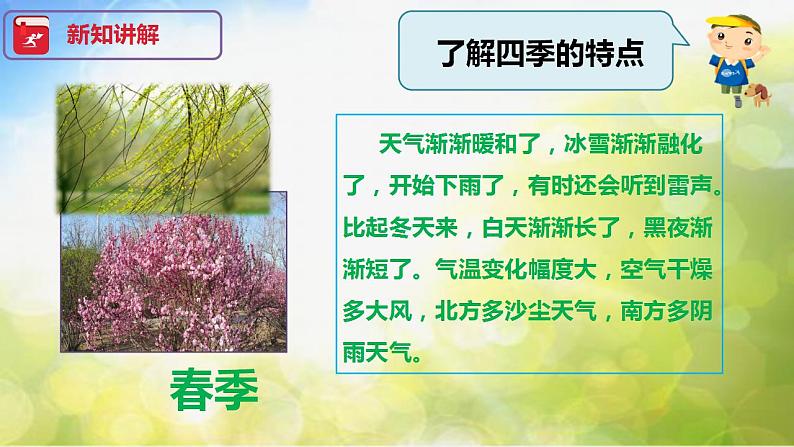 新知讲解

了解四季的特点

天气渐渐暖和了，冰雪渐渐融化了，开始下雨了，有时还会听到雷声。比起冬天来，白天渐渐长了，黑夜渐渐短了。气温变化幅度大，空气干燥多大风，北方多沙尘天气，南方多阴雨天气。

春季